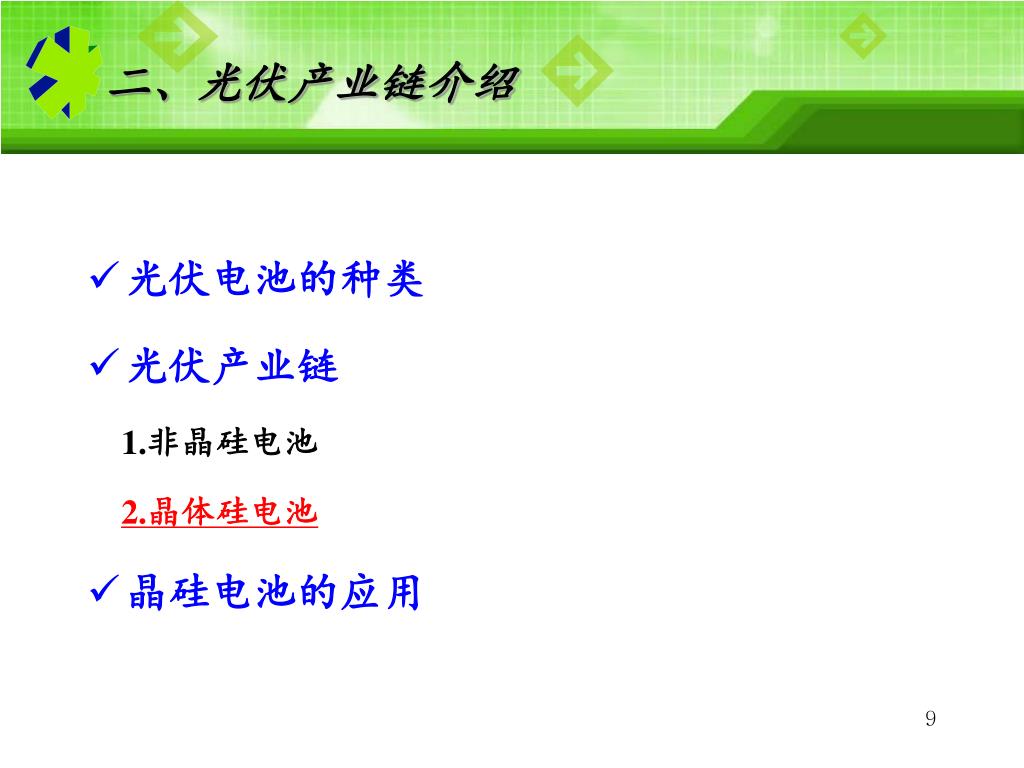 二、光伏产业链介绍

✓光伏电池的种类

✓光伏产业链

1.非晶硅电池

2.晶体硅电池

✓晶硅电池的应用

9